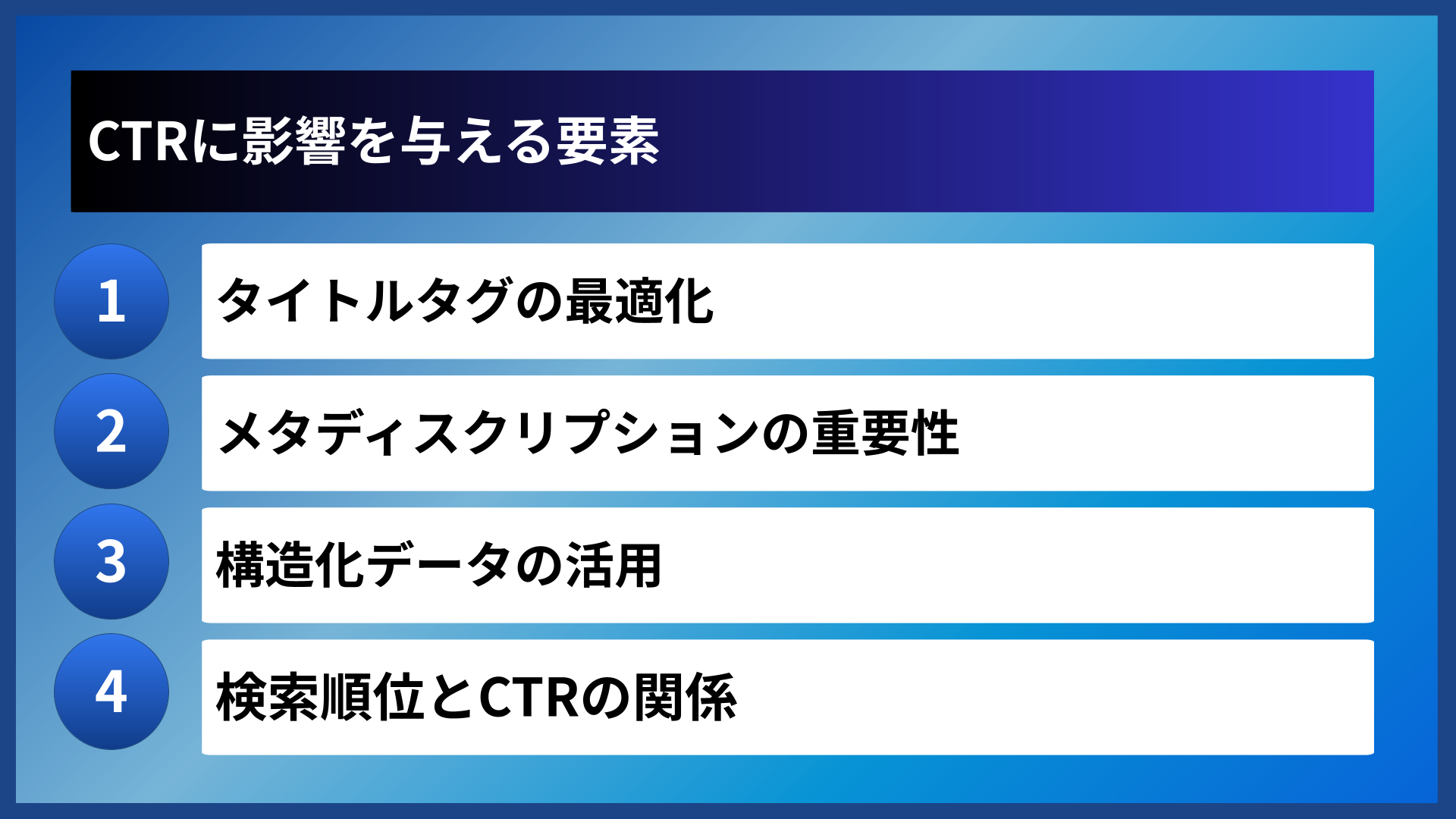 CTRに影響を与える要素

1 タイトルタグの最適化

2 メタディスクリプションの重要性

3 構造化データの活用

4 検索順位とCTRの関係